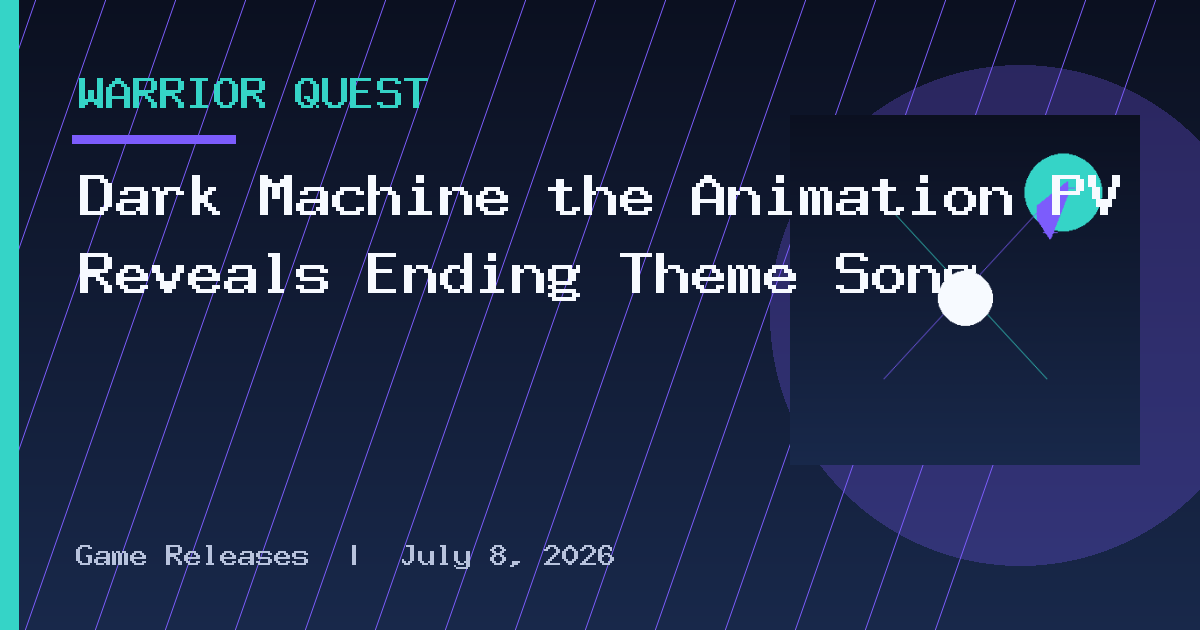 WARRIOR QUEST

Dark Machine the Animation PV Reveals Ending Theme Song

Game Releases | July 8, 2026